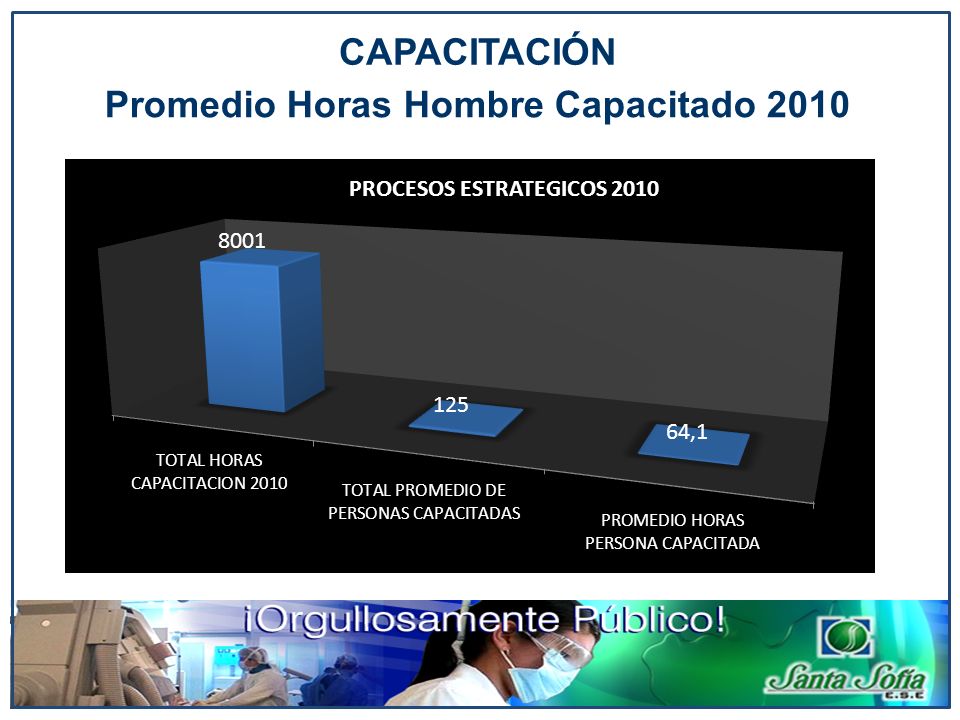 CAPACITACIÓN
Promedio Horas Hombre Capacitado 2010

PROCESOS ESTRATEGICOS 2010

8001
125
64,1

TOTAL HORAS CAPACITACION 2010
TOTAL PROMEDIO DE PERSONAS CAPACITADAS
PROMEDIO HORAS PERSONA CAPACITADA

¡Orgullosamente Público!
Santa Sofía
E.S.E